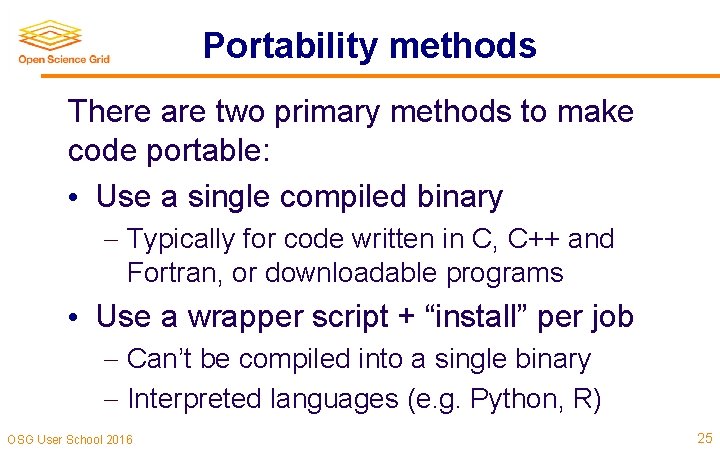 Open Science Grid

Portability methods

There are two primary methods to make code portable:

• Use a single compiled binary
– Typically for code written in C, C++ and Fortran, or downloadable programs

• Use a wrapper script + “install” per job
– Can’t be compiled into a single binary
– Interpreted languages (e.g. Python, R)

OSG User School 2016

25